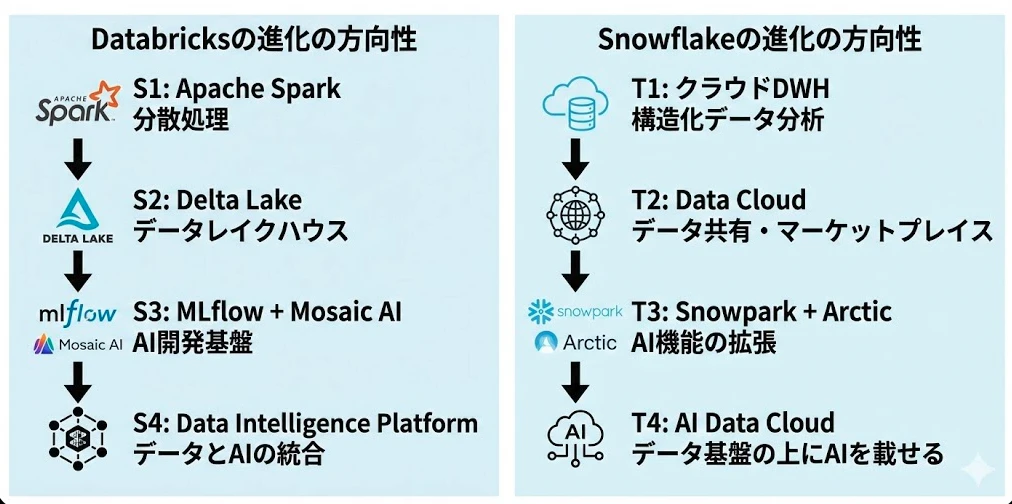 Databricksの進化の方向性

APACHE Spark

S1: Apache Spark
分散処理

DELTA LAKE

S2: Delta Lake
データレイクハウス

mlflow
Mosaic AI

S3: MLflow + Mosaic AI
AI開発基盤

S4: Data Intelligence Platform
データとAIの統合

Snowflakeの進化の方向性

T1: クラウドDWH
構造化データ分析

T2: Data Cloud
データ共有・マーケットプレイス

snowpark
Arctic

T3: Snowpark + Arctic
AI機能の拡張

AI

T4: AI Data Cloud
データ基盤の上にAIを載せる